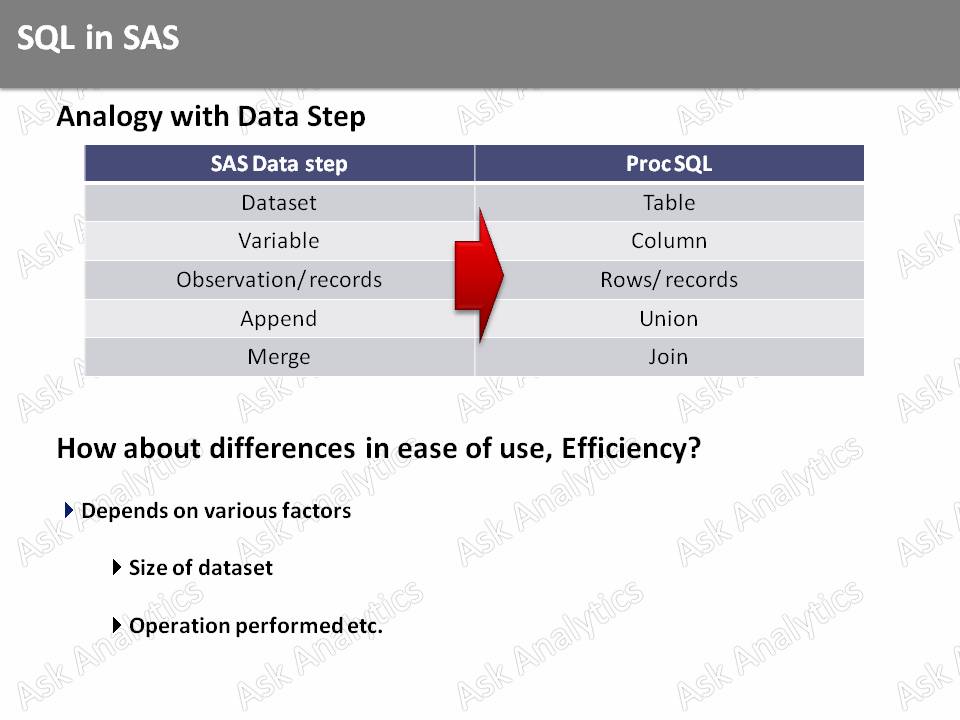 SQL in SAS

Analogy with Data Step

| SAS Data step | Proc SQL |
|---|---|
| Dataset | Table |
| Variable | Column |
| Observation/ records | Rows/ records |
| Append | Union |
| Merge | Join |

How about differences in ease of use, Efficiency?

Depends on various factors

Size of dataset

Operation performed etc.

Ask Analytics